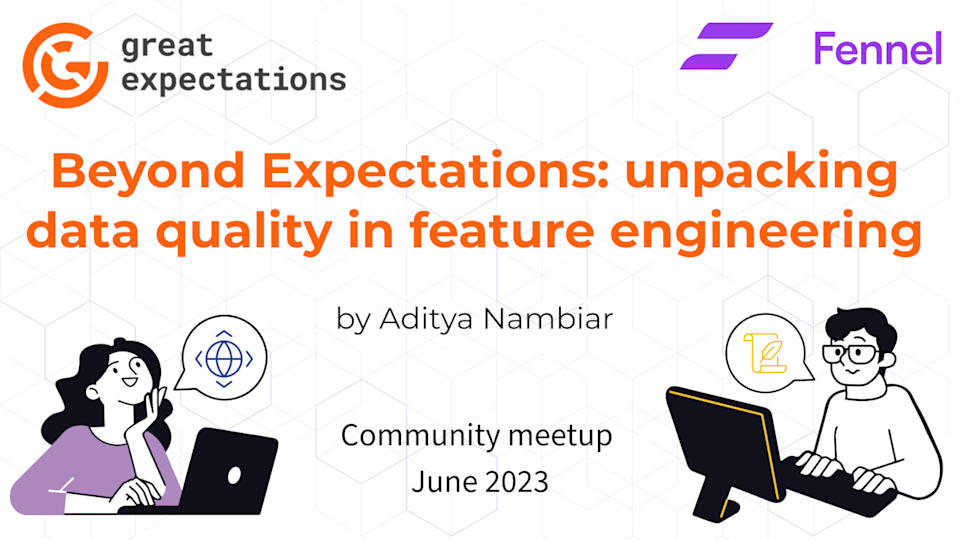 great expectations

Fennel

Beyond Expectations: unpacking data quality in feature engineering

by Aditya Nambiar

Community meetup
June 2023